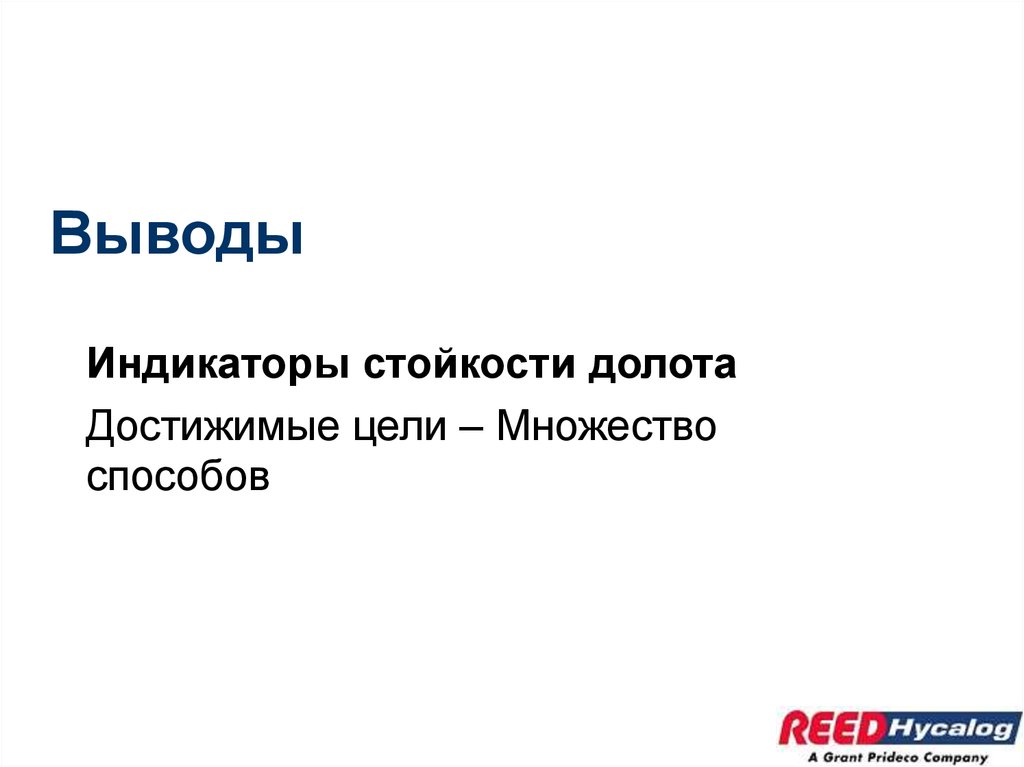 Выводы

Индикаторы стойкости долота

Достижимые цели – Множество способов

REED Hycalog
A Grant Prideco Company